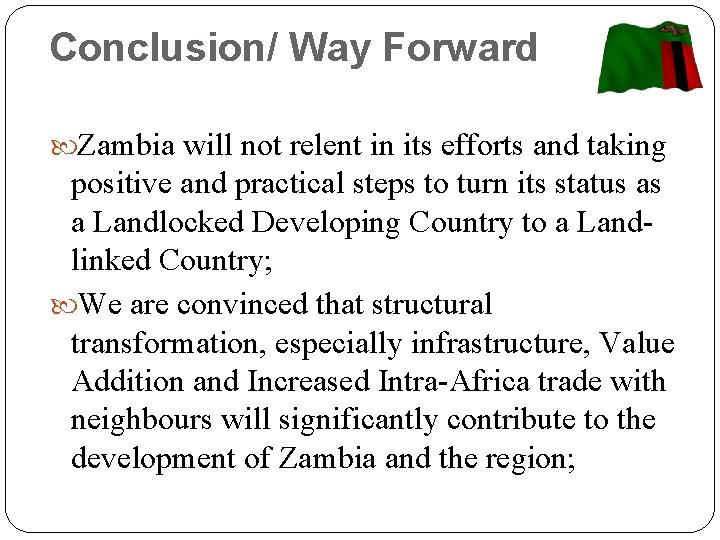 Conclusion/ Way Forward

Zambia will not relent in its efforts and taking positive and practical steps to turn its status as a Landlocked Developing Country to a Land-linked Country;

We are convinced that structural transformation, especially infrastructure, Value Addition and Increased Intra-Africa trade with neighbours will significantly contribute to the development of Zambia and the region;